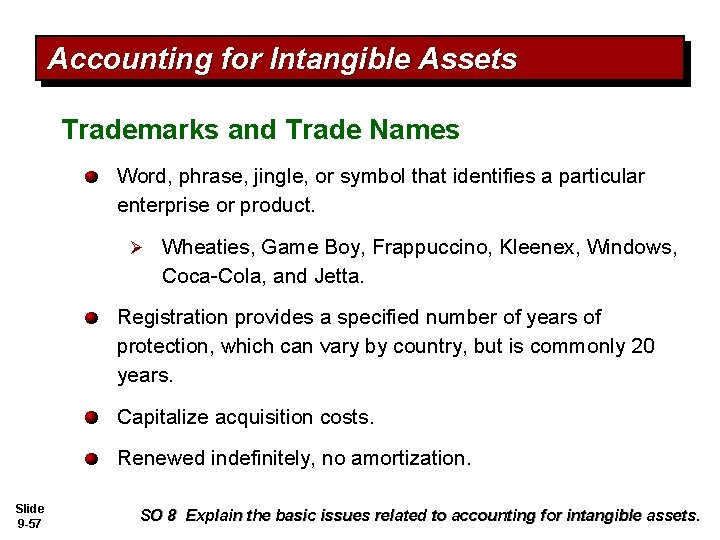 Accounting for Intangible Assets

Trademarks and Trade Names

Word, phrase, jingle, or symbol that identifies a particular enterprise or product.

Wheaties, Game Boy, Frappuccino, Kleenex, Windows, Coca-Cola, and Jetta.

Registration provides a specified number of years of protection, which can vary by country, but is commonly 20 years.

Capitalize acquisition costs.

Renewed indefinitely, no amortization.

Slide 9-57

SO 8 Explain the basic issues related to accounting for intangible assets.